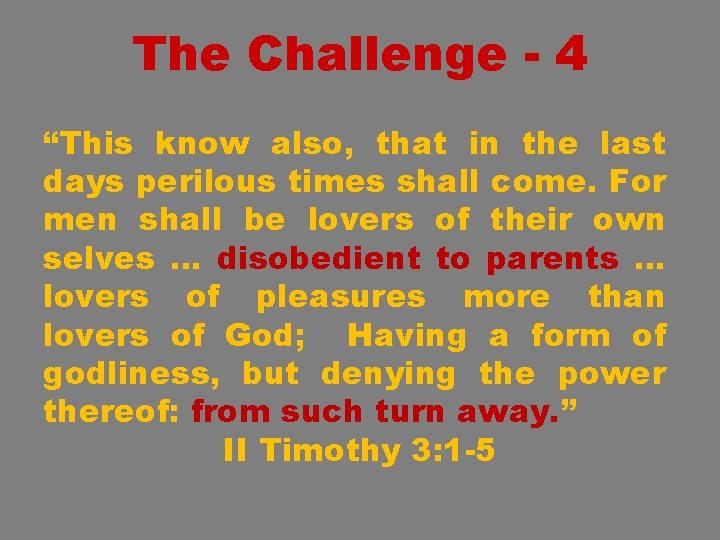 The Challenge - 4

“This know also, that in the last days perilous times shall come. For men shall be lovers of their own selves … disobedient to parents … lovers of pleasures more than lovers of God; Having a form of godliness, but denying the power thereof: from such turn away.”

II Timothy 3:1-5